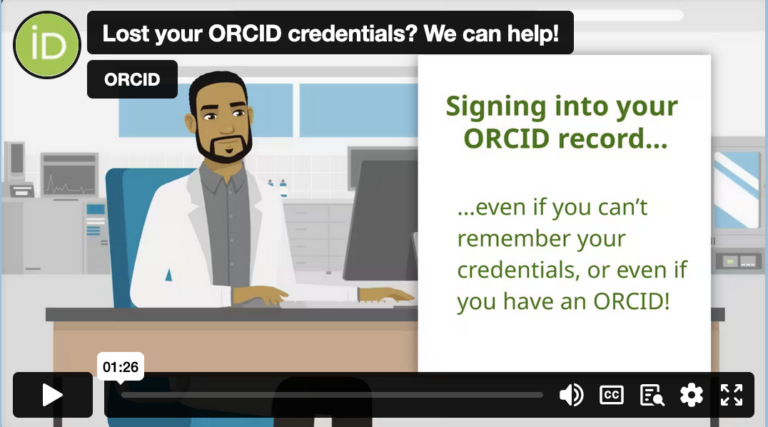 iD

Lost your ORCID credentials? We can help!

ORCID

Signing into your ORCID record...

...even if you can't remember your credentials, or even if you have an ORCID!

01:26

CC